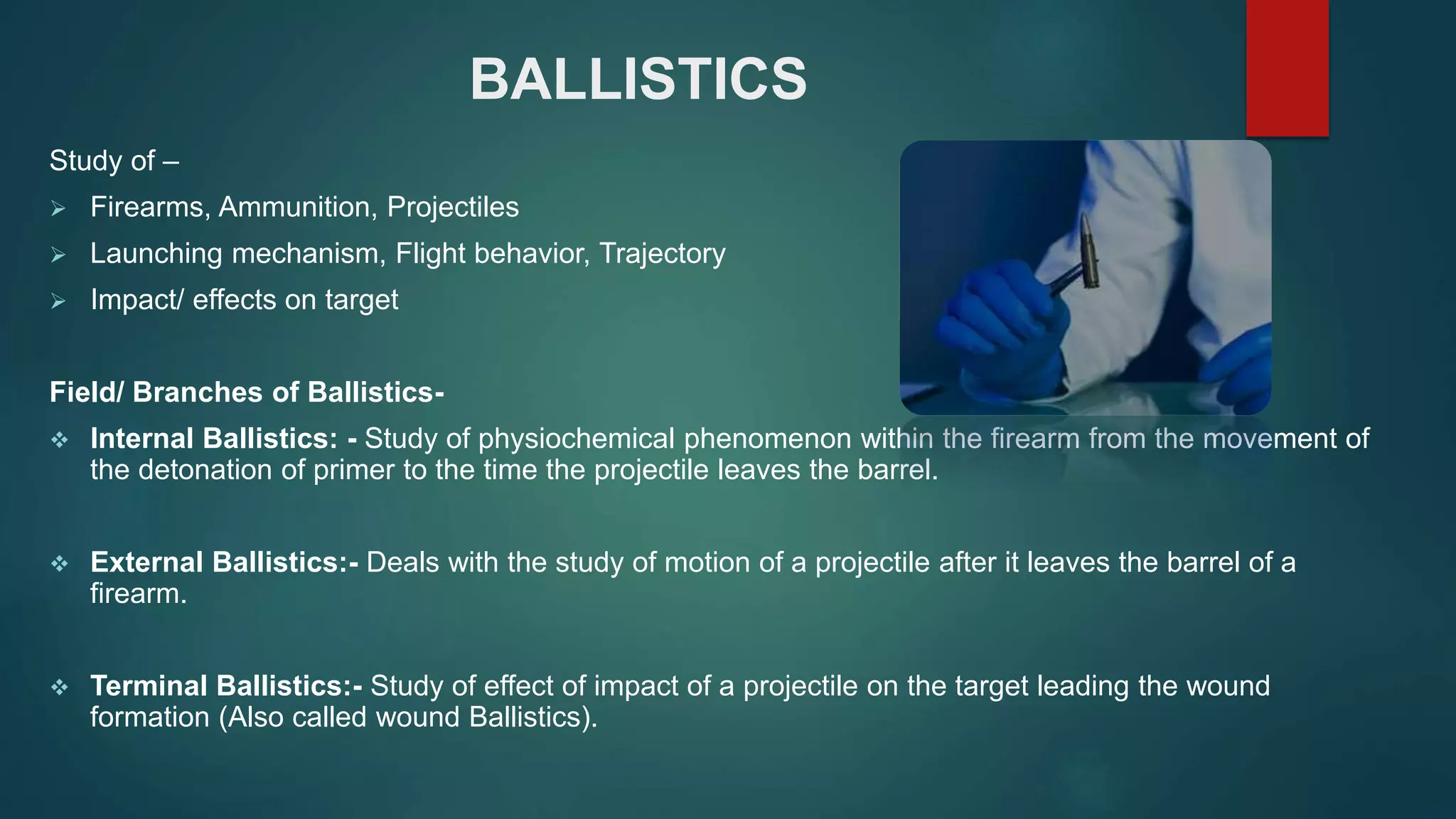 BALLISTICS

Study of –

➢ Firearms, Ammunition, Projectiles

➢ Launching mechanism, Flight behavior, Trajectory

➢ Impact/ effects on target

Field/ Branches of Ballistics-

❖ Internal Ballistics: - Study of physiochemical phenomenon within the firearm from the movement of the detonation of primer to the time the projectile leaves the barrel.

❖ External Ballistics:- Deals with the study of motion of a projectile after it leaves the barrel of a firearm.

❖ Terminal Ballistics:- Study of effect of impact of a projectile on the target leading the wound formation (Also called wound Ballistics).